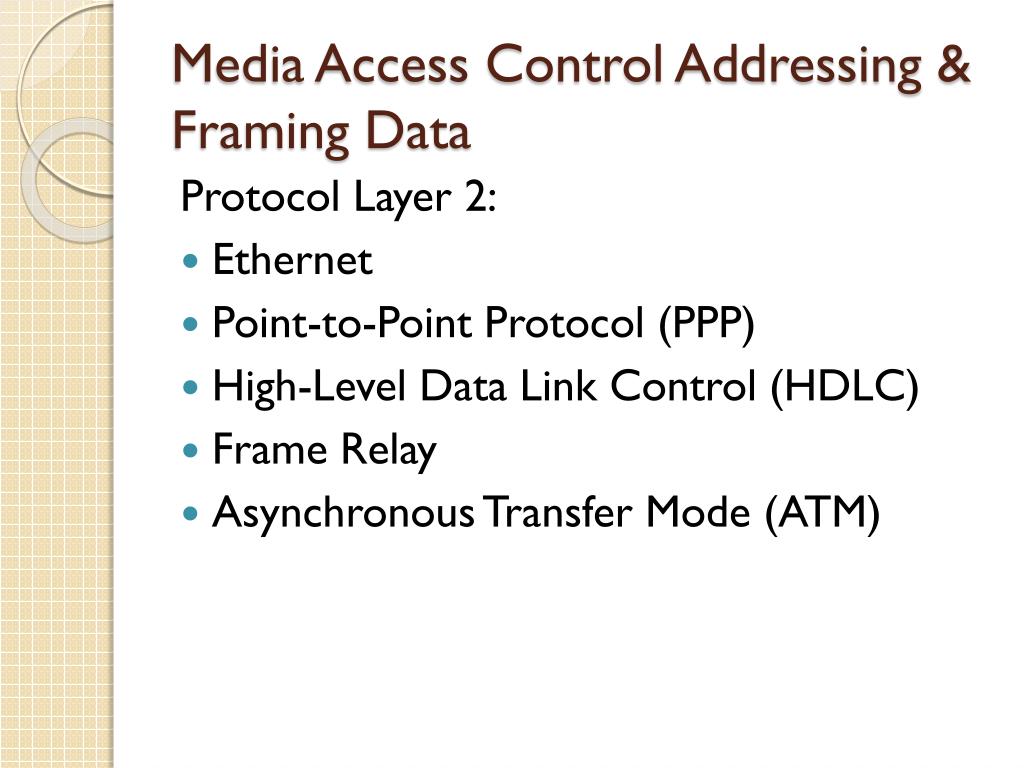 Media Access Control Addressing & Framing Data

Protocol Layer 2:

- Ethernet
- Point-to-Point Protocol (PPP)
- High-Level Data Link Control (HDLC)
- Frame Relay
- Asynchronous Transfer Mode (ATM)